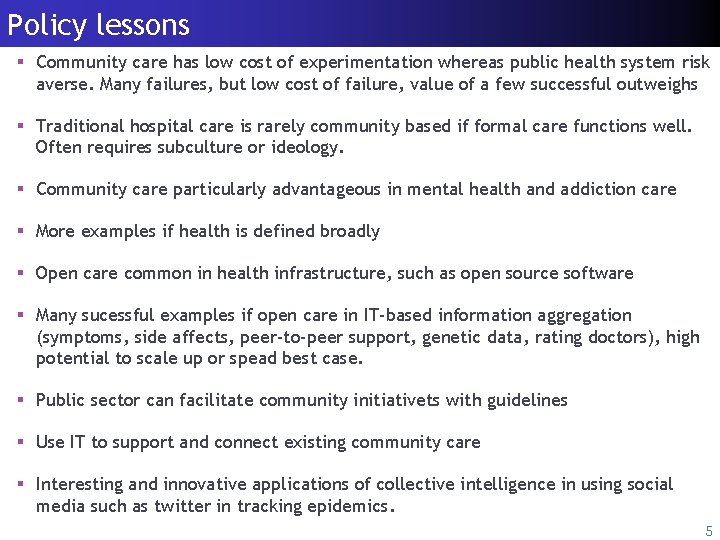 Policy lessons

▪ Community care has low cost of experimentation whereas public health system risk averse. Many failures, but low cost of failure, value of a few successful outweighs

▪ Traditional hospital care is rarely community based if formal care functions well. Often requires subculture or ideology.

▪ Community care particularly advantageous in mental health and addiction care

▪ More examples if health is defined broadly

▪ Open care common in health infrastructure, such as open source software

▪ Many sucessful examples if open care in IT-based information aggregation (symptoms, side affects, peer-to-peer support, genetic data, rating doctors), high potential to scale up or spead best case.

▪ Public sector can facilitate community initiativets with guidelines

▪ Use IT to support and connect existing community care

▪ Interesting and innovative applications of collective intelligence in using social media such as twitter in tracking epidemics.

5